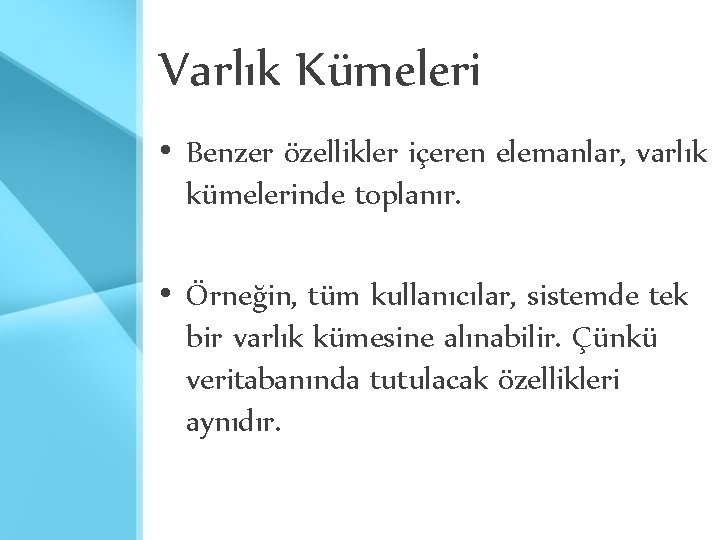 Varlık Kümeleri

• Benzer özellikler içeren elemanlar, varlık kümelerinde toplanır.

• Örneğin, tüm kullanıcılar, sistemde tek bir varlık kümesine alınabilir. Çünkü veritabanında tutulacak özellikleri aynıdır.